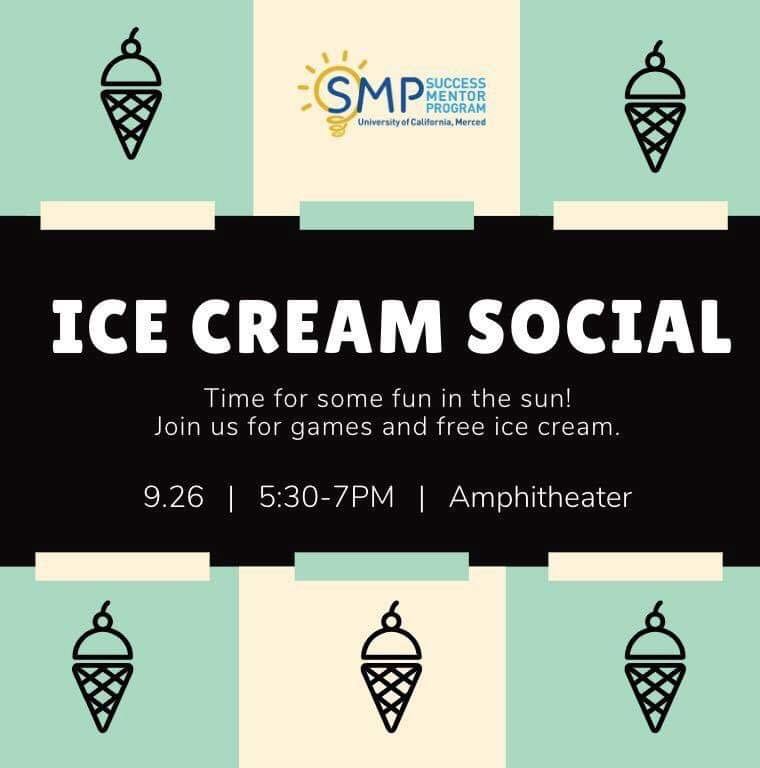 SMP SUCCESS MENTOR PROGRAM
University of California, Merced

ICE CREAM SOCIAL

Time for some fun in the sun!
Join us for games and free ice cream.

9.26 | 5:30-7PM | Amphitheater